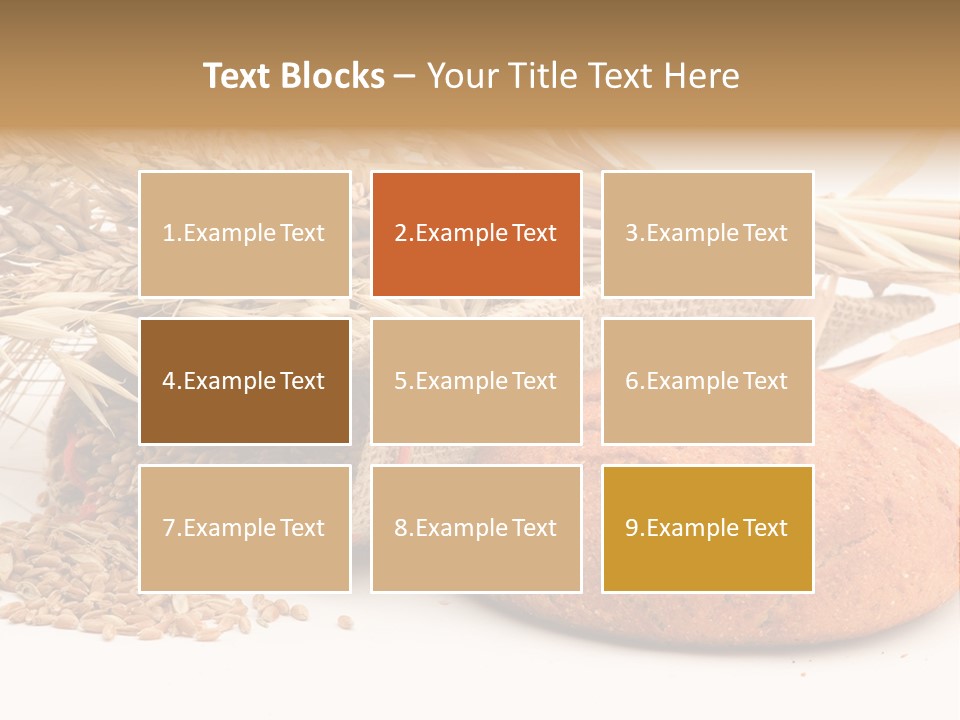 Text Blocks – Your Title Text Here

1.Example Text

2.Example Text

3.Example Text

4.Example Text

5.Example Text

6.Example Text

7.Example Text

8.Example Text

9.Example Text